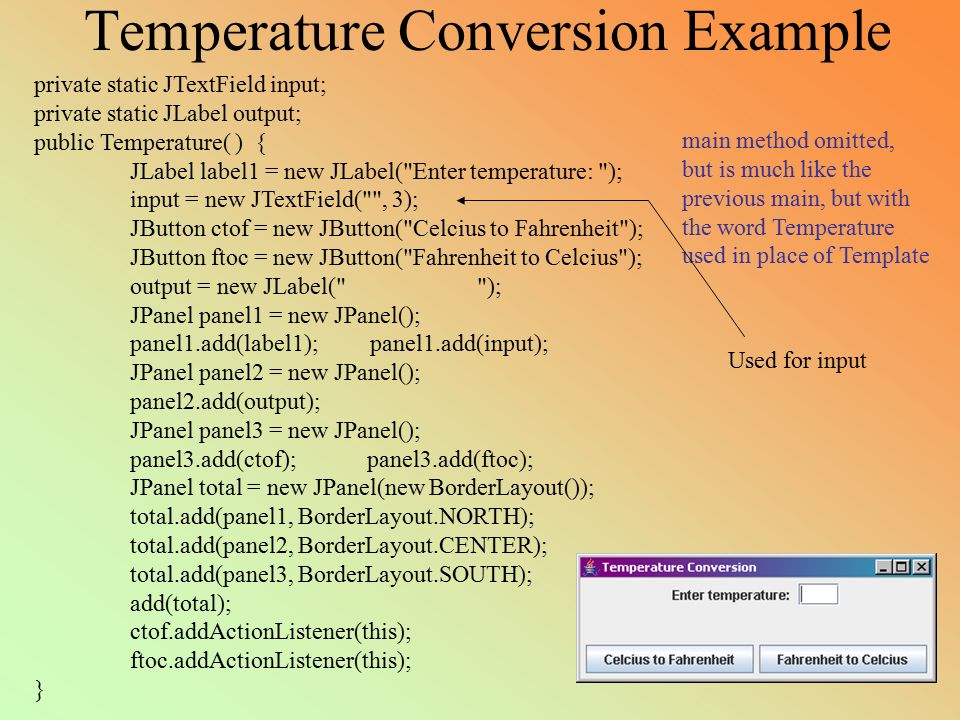 Temperature Conversion Example

private static JTextField input;
private static JLabel output;
public Temperature( ) {
JLabel label1 = new JLabel("Enter temperature: ");
input = new JTextField("", 3);
JButton ctof = new JButton("Celcius to Fahrenheit");
JButton ftoc = new JButton("Fahrenheit to Celcius");
output = new JLabel("                    ");
JPanel panel1 = new JPanel();
panel1.add(label1);     panel1.add(input);
JPanel panel2 = new JPanel();
panel2.add(output);
JPanel panel3 = new JPanel();
panel3.add(ctof);     panel3.add(ftoc);
JPanel total = new JPanel(new BorderLayout());
total.add(panel1, BorderLayout.NORTH);
total.add(panel2, BorderLayout.CENTER);
total.add(panel3, BorderLayout.SOUTH);
add(total);
ctof.addActionListener(this);
ftoc.addActionListener(this);
}

main method omitted, but is much like the previous main, but with the word Temperature used in place of Template

Used for input

Temperature Conversion

Enter temperature:

Celcius to Fahrenheit

Fahrenheit to Celcius